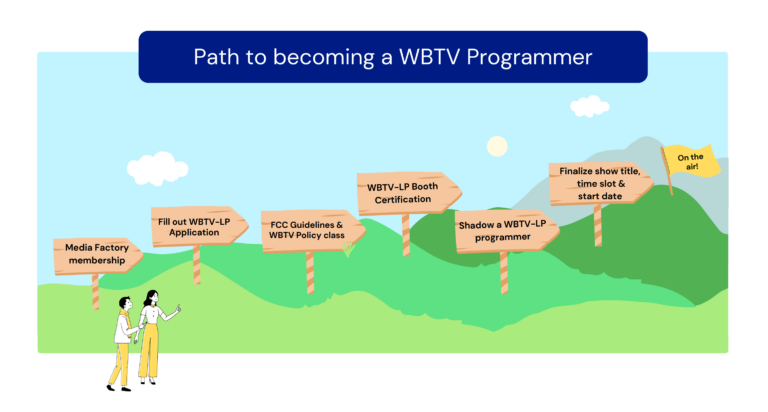 Path to becoming a WBTV Programmer

Media Factory membership

Fill out WBTV-LP Application

FCC Guidelines & WBTV Policy class

WBTV-LP Booth Certification

Shadow a WBTV-LP programmer

Finalize show title, time slot & start date

On the air!